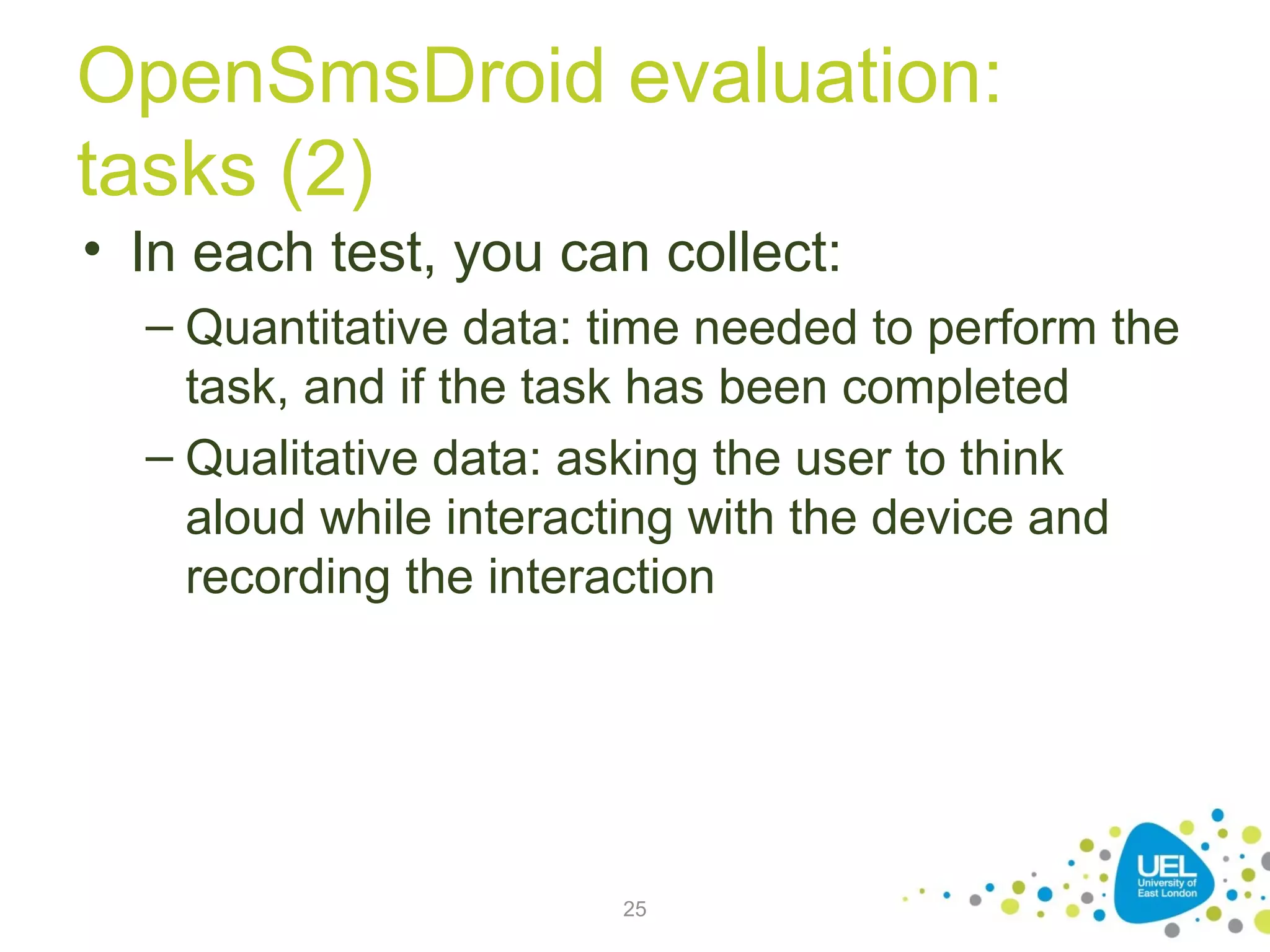 OpenSmsDroid evaluation: tasks (2)

• In each test, you can collect:
– Quantitative data: time needed to perform the task, and if the task has been completed
– Qualitative data: asking the user to think aloud while interacting with the device and recording the interaction

25

UEL
University of East London